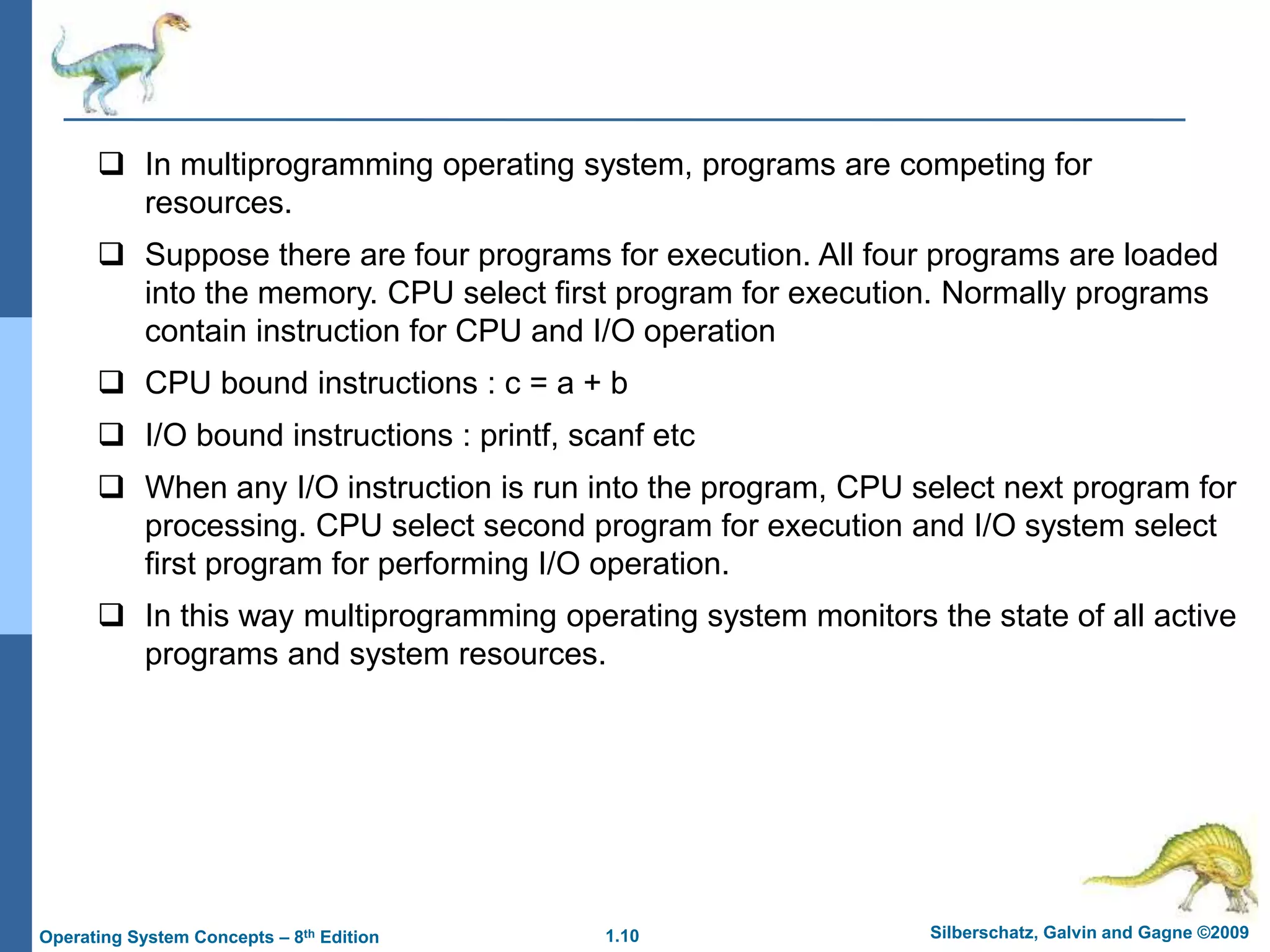 ❑ In multiprogramming operating system, programs are competing for resources.

❑ Suppose there are four programs for execution. All four programs are loaded into the memory. CPU select first program for execution. Normally programs contain instruction for CPU and I/O operation

❑ CPU bound instructions : c = a + b

❑ I/O bound instructions : printf, scanf etc

❑ When any I/O instruction is run into the program, CPU select next program for processing. CPU select second program for execution and I/O system select first program for performing I/O operation.

❑ In this way multiprogramming operating system monitors the state of all active programs and system resources.

Operating System Concepts – 8$^{th}$ Edition 1.10 Silberschatz, Galvin and Gagne ©2009